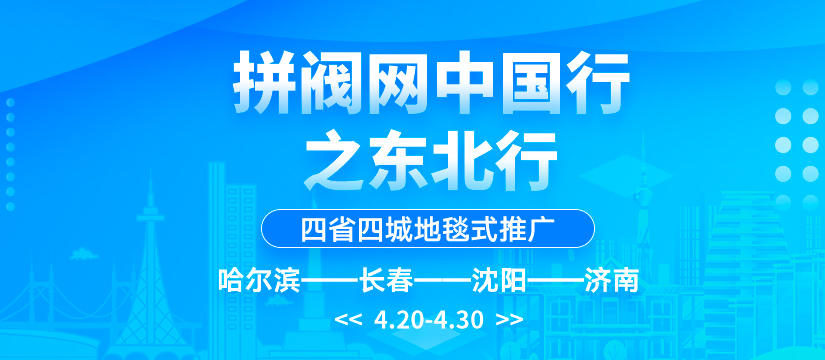 拼阀网中国行
之东北行

四省四城地毯式推广

哈尔滨——长春——沈阳——济南

<< 4.20-4.30 >>